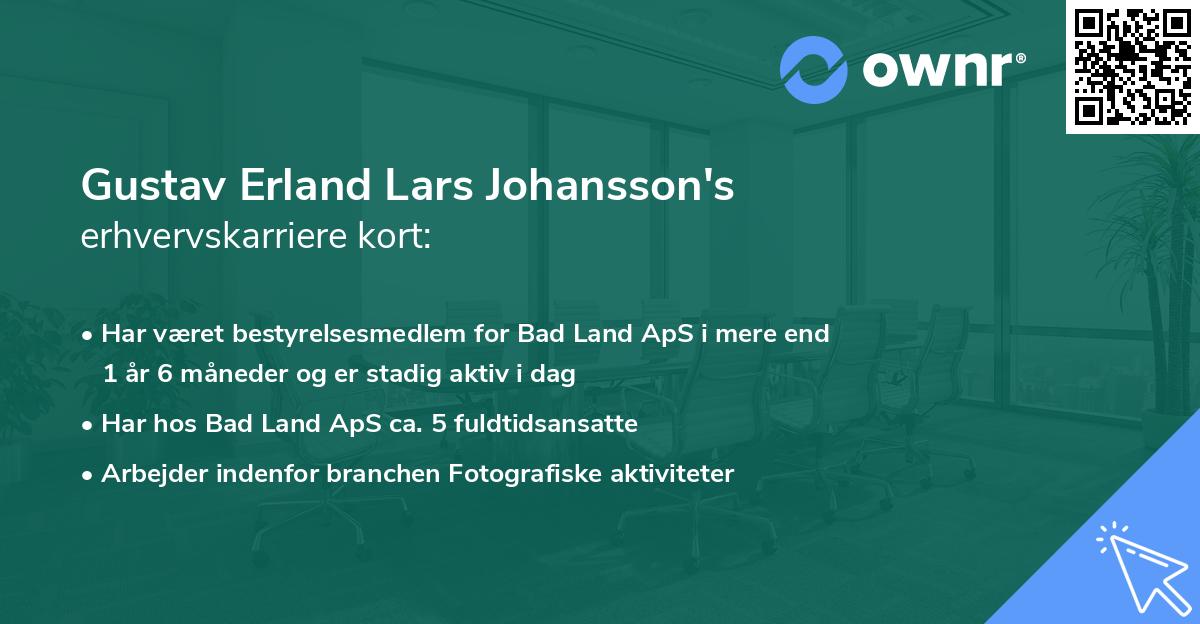 ownr®

Gustav Erland Lars Johansson's
erhvervskarriere kort:

• Har været bestyrelsesmedlem for Bad Land ApS i mere end 1 år 6 måneder og er stadig aktiv i dag
• Har hos Bad Land ApS ca. 5 fuldtidsansatte
• Arbejder indenfor branchen Fotografiske aktiviteter